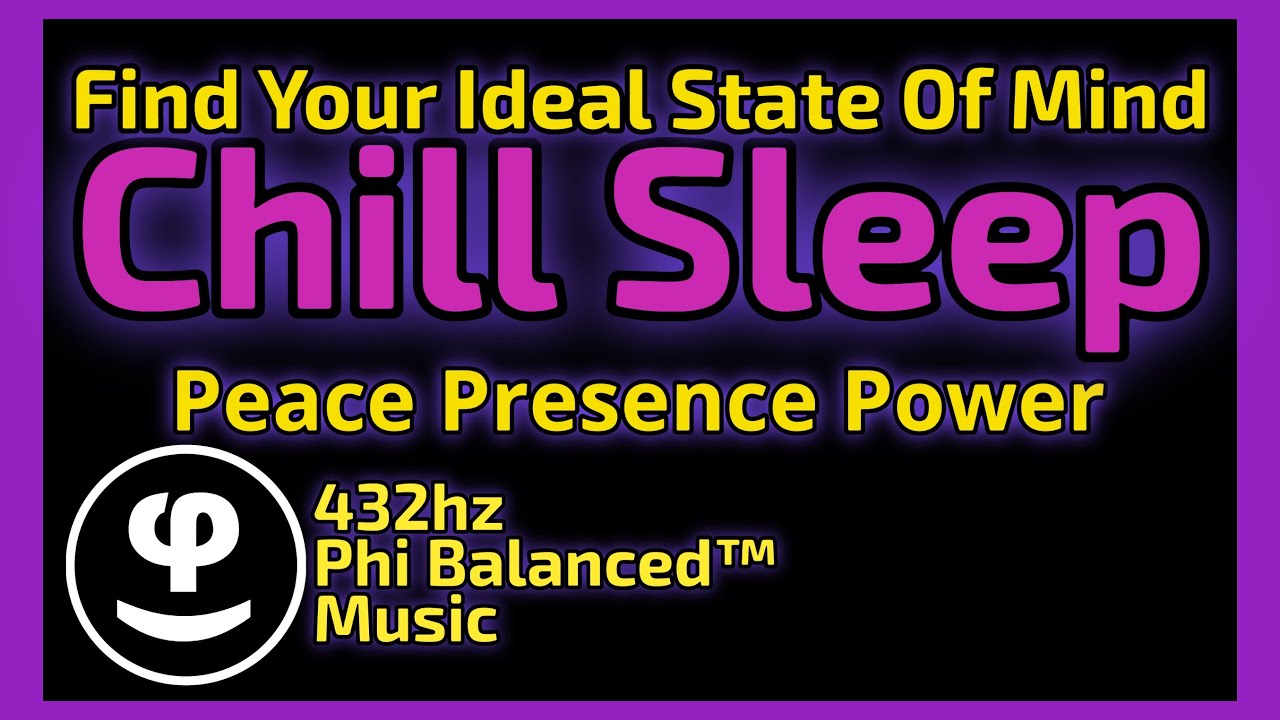 Find Your Ideal State Of Mind

Chill Sleep

Peace Presence Power

φ

432hz
Phi Balanced™
Music